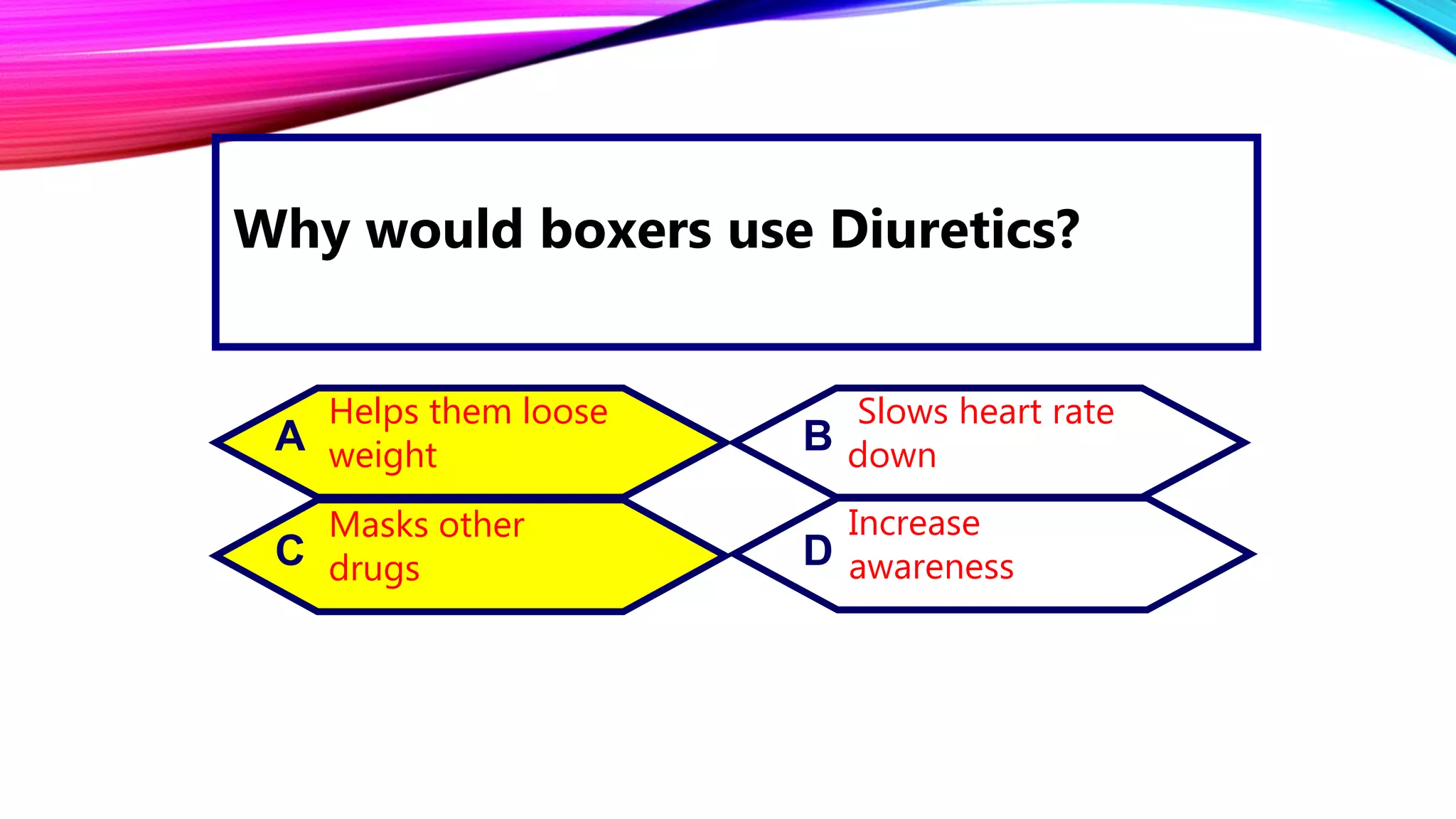 Why would boxers use Diuretics?

A Helps them loose weight

B Slows heart rate down

C Masks other drugs

D Increase awareness